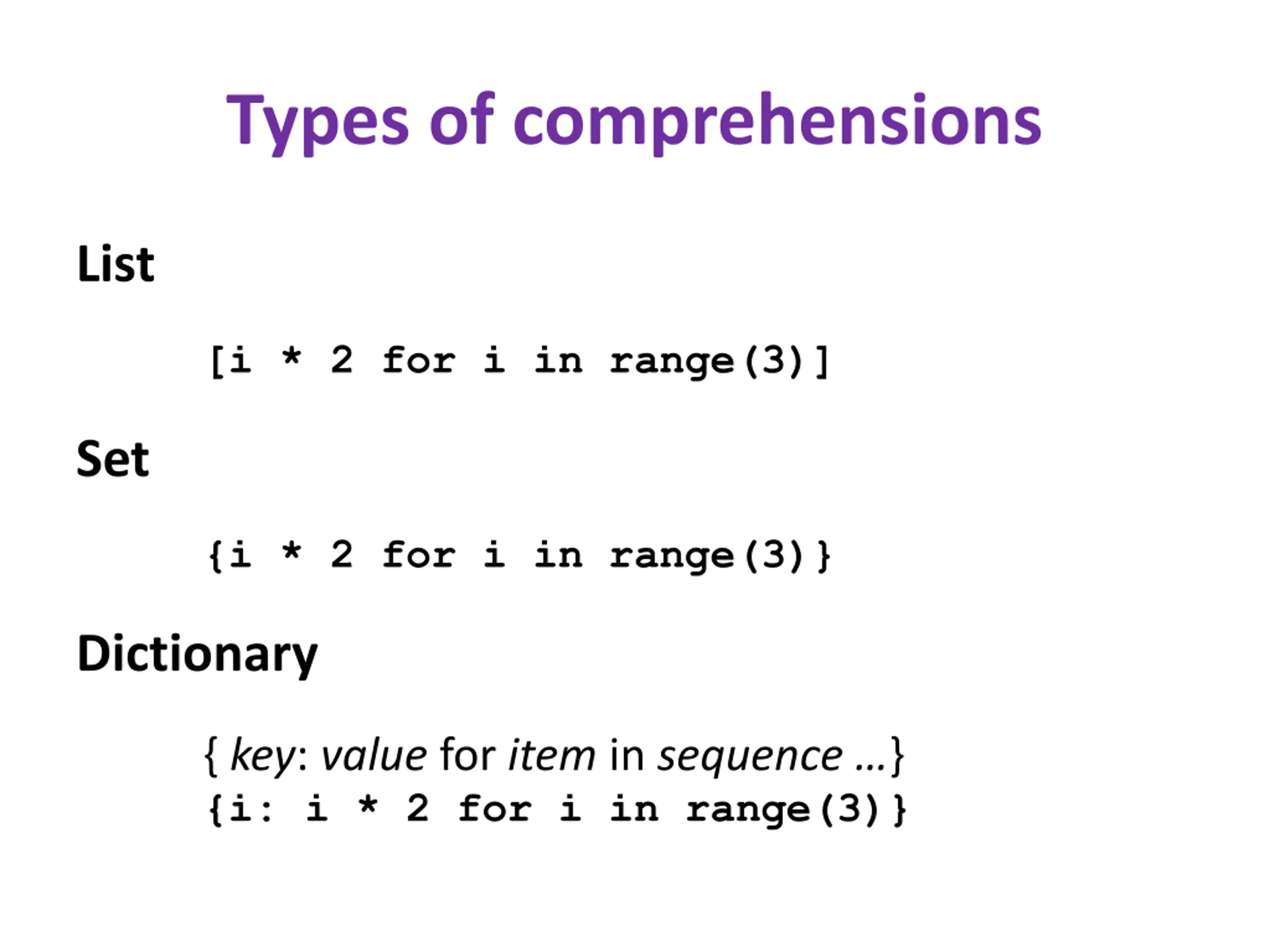 Types of comprehensions

List

[i * 2 for i in range(3)]

Set

{i * 2 for i in range(3)}

Dictionary

{ key: value for item in sequence ...}
{i: i * 2 for i in range(3)}